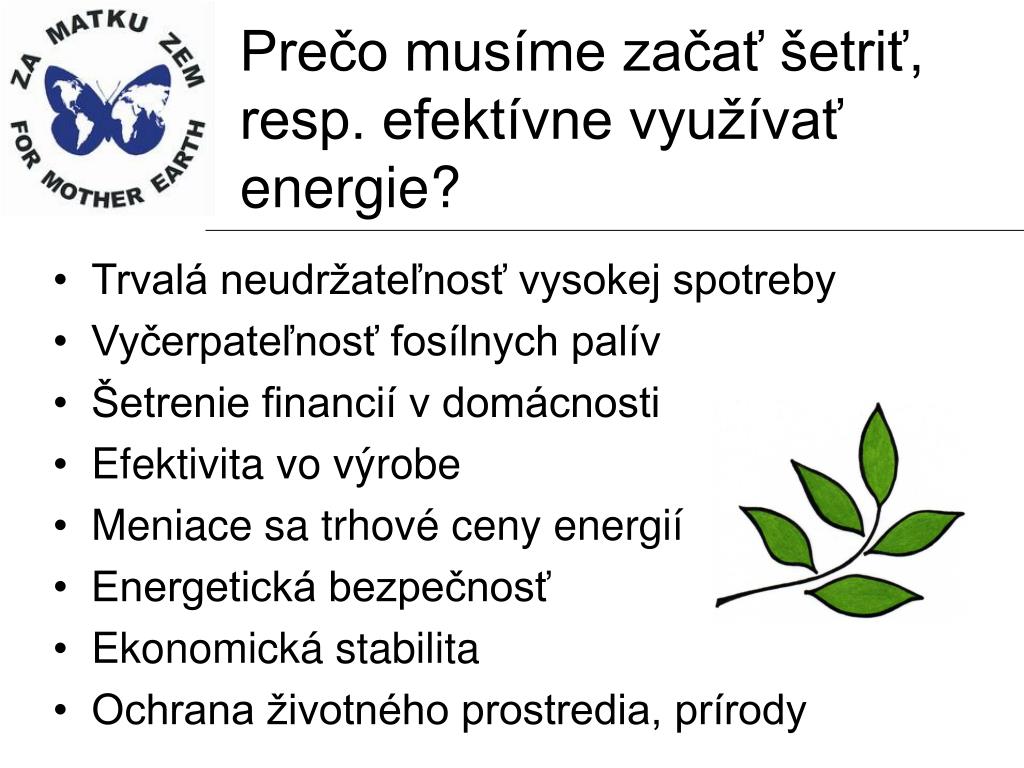 ZA MATKU ZEM
FOR MOTHER EARTH

Prečo musíme začať šetriť, resp. efektívne využívať energie?

• Trvalá neudržateľnosť vysokej spotreby
• Vyčerpateľnosť fosílnych palív
• Šetrenie financií v domácnosti
• Efektivita vo výrobe
• Meniace sa trhové ceny energií
• Energetická bezpečnosť
• Ekonomická stabilita
• Ochrana životného prostredia, prírody